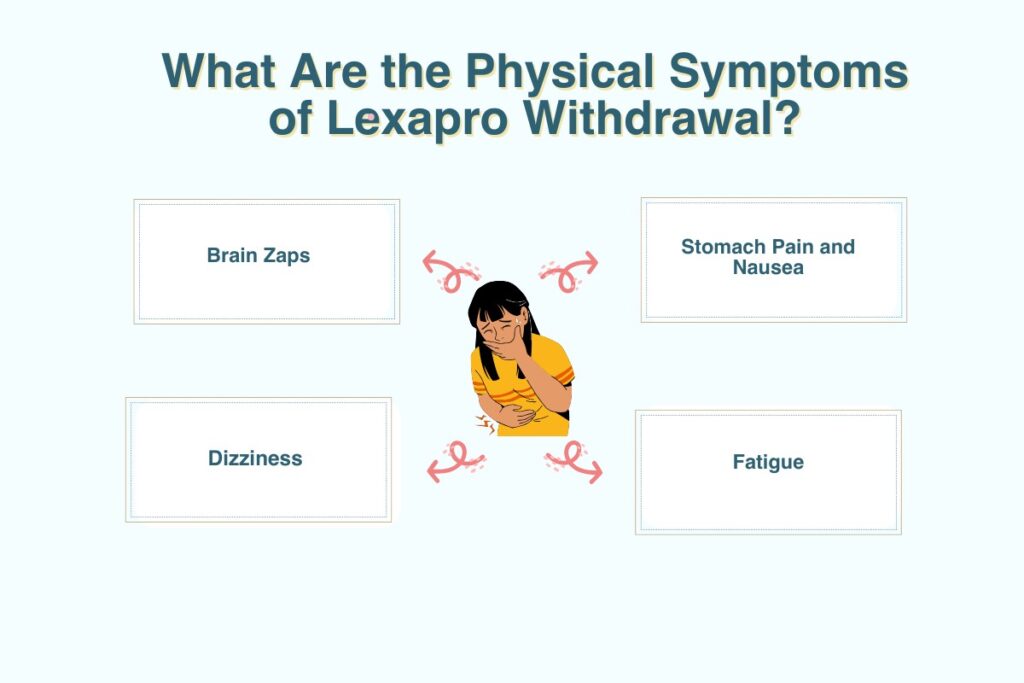 What Are the Physical Symptoms of Lexapro Withdrawal?

Brain Zaps

Stomach Pain and Nausea

Dizziness

Fatigue